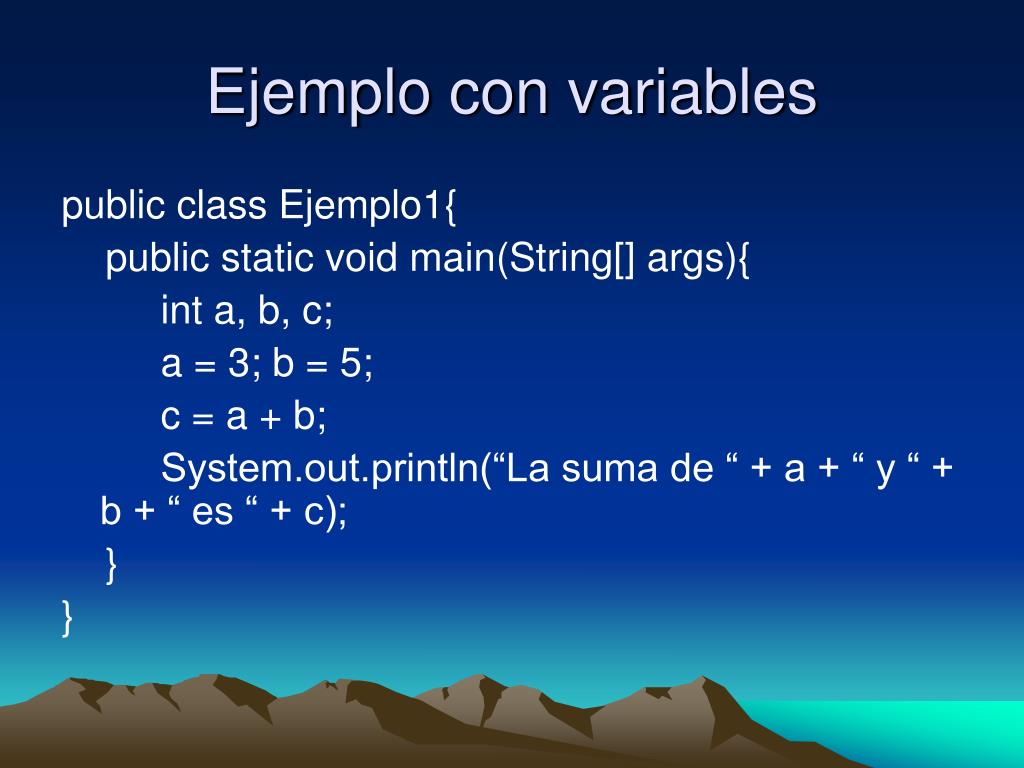 Ejemplo con variables

public class Ejemplo1{
public static void main(String[] args){
int a, b, c;
a = 3; b = 5;
c = a + b;
System.out.println(“La suma de “ + a + “ y “ + b + “ es “ + c);
}
}